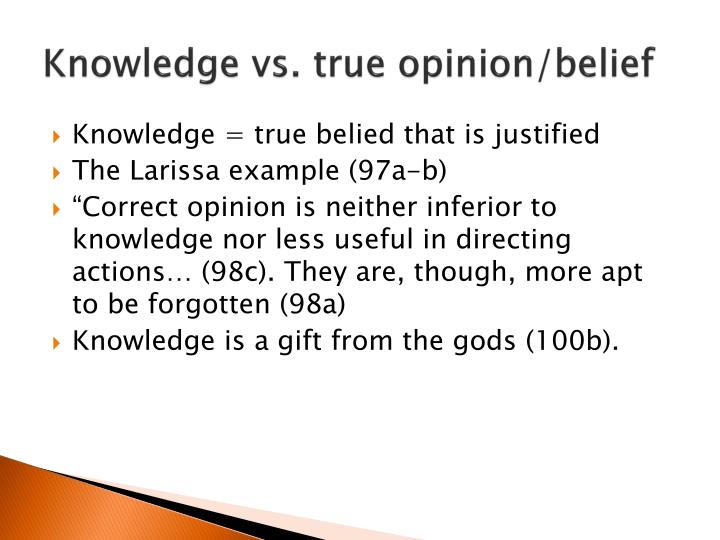 Knowledge vs. true opinion/belief

Knowledge = true belied that is justified

The Larissa example (97a-b)

“Correct opinion is neither inferior to knowledge nor less useful in directing actions… (98c). They are, though, more apt to be forgotten (98a)

Knowledge is a gift from the gods (100b).